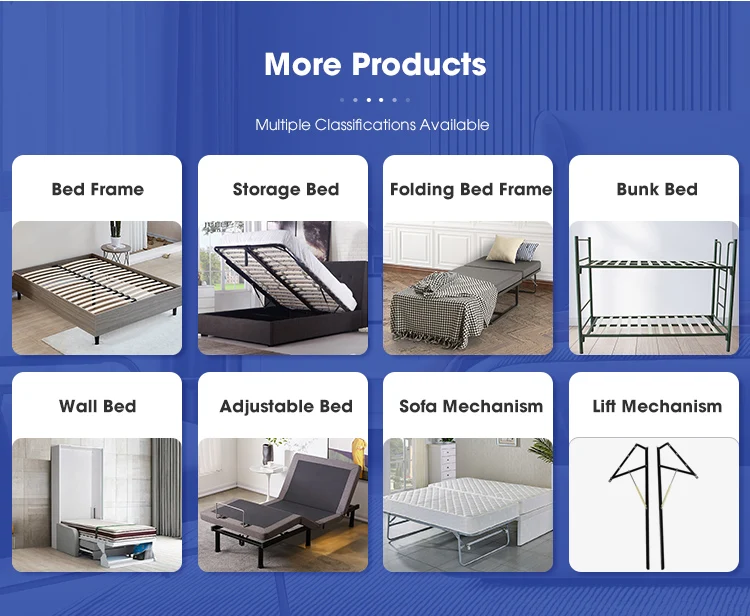 More Products

Multiple Classifications Available

Bed Frame

Storage Bed

Folding Bed Frame

Bunk Bed

Wall Bed

Adjustable Bed

Sofa Mechanism

Lift Mechanism